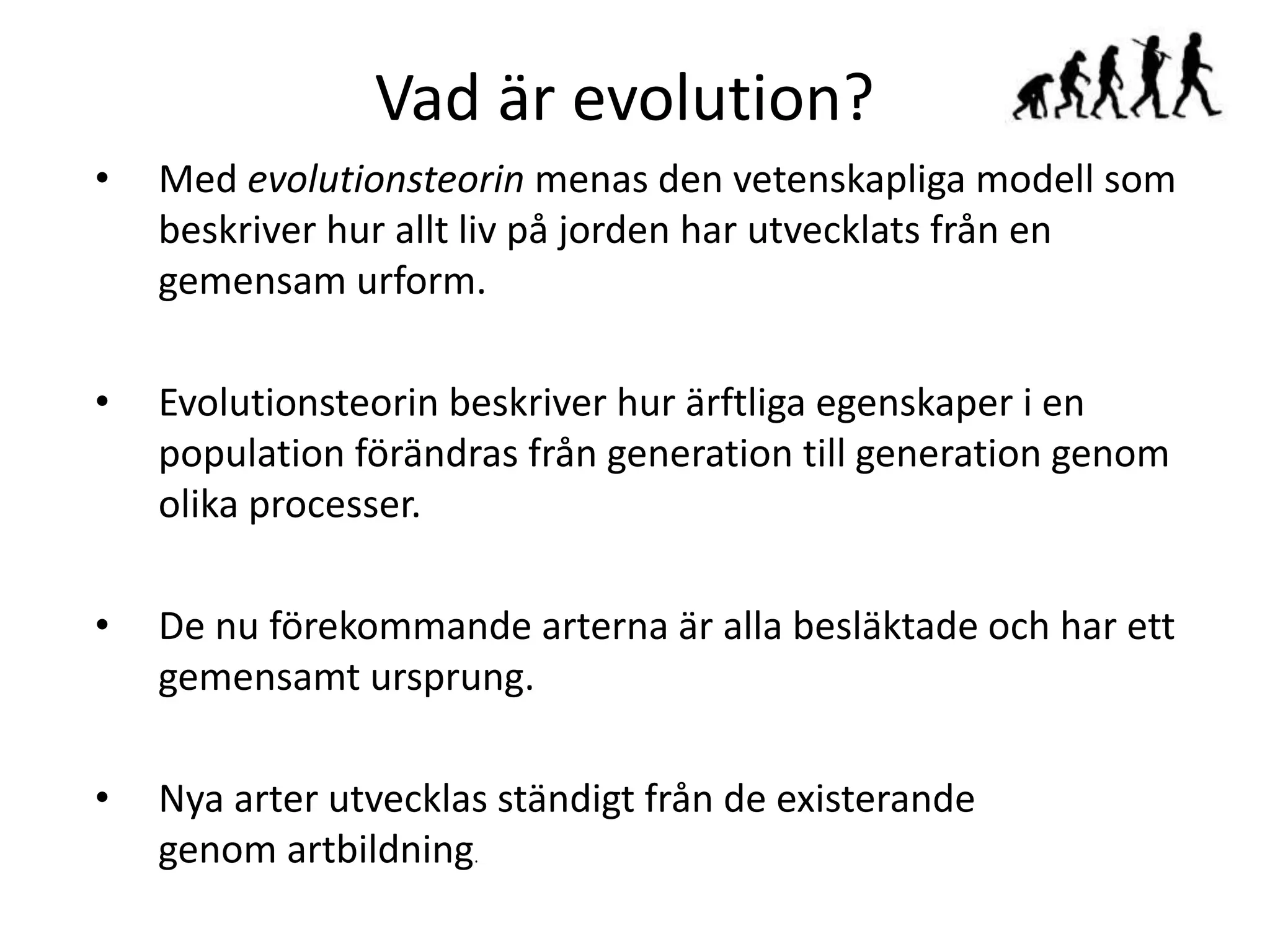 Vad är evolution?

• Med evolutionsteorin menas den vetenskapliga modell som beskriver hur allt liv på jorden har utvecklats från en gemensam urform.

• Evolutionsteorin beskriver hur ärftliga egenskaper i en population förändras från generation till generation genom olika processer.

• De nu förekommande arterna är alla besläktade och har ett gemensamt ursprung.

• Nya arter utvecklas ständigt från de existerande genom artbildning.